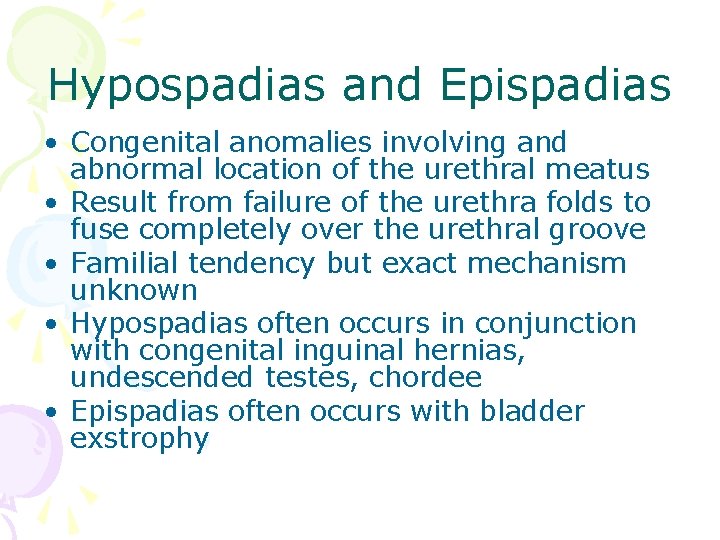 Hypospadias and Epispadias

• Congenital anomalies involving and abnormal location of the urethral meatus
• Result from failure of the urethra folds to fuse completely over the urethral groove
• Familial tendency but exact mechanism unknown
• Hypospadias often occurs in conjunction with congenital inguinal hernias, undescended testes, chordee
• Epispadias often occurs with bladder exstrophy